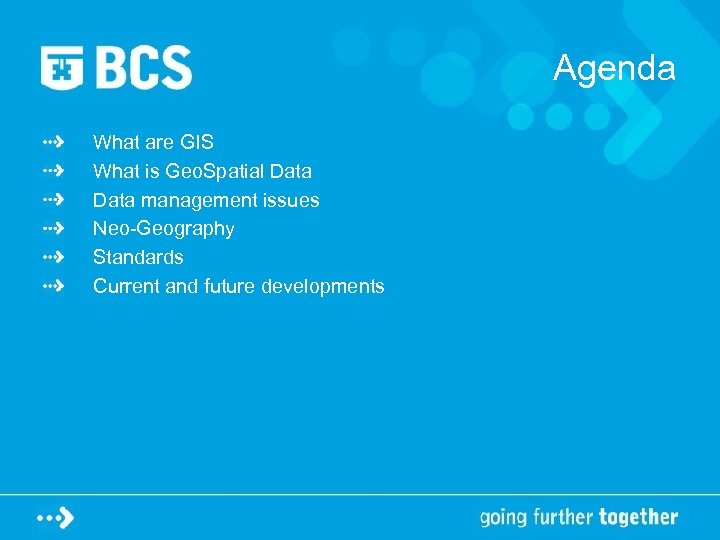 BCS

Agenda

What are GIS
What is GeoSpatial Data
Data management issues
Neo-Geography
Standards
Current and future developments

going further together